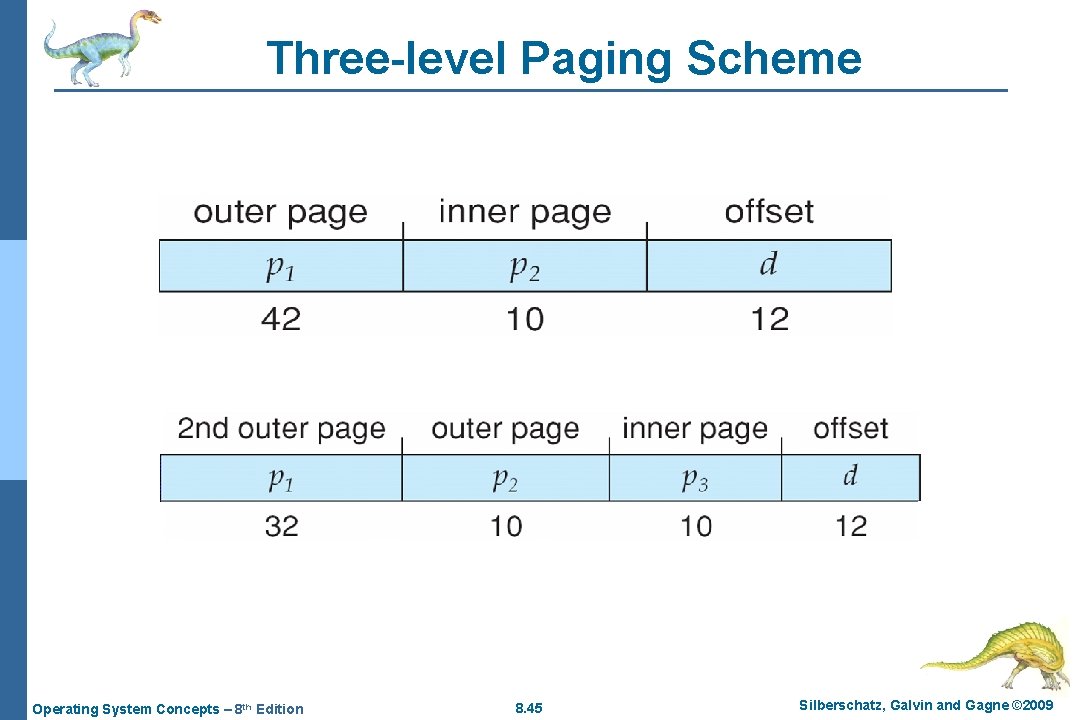 Three-level Paging Scheme

| outer page | inner page | offset |
|---|---|---|
| $p_1$ | $p_2$ | $d$ |
| 42 | 10 | 12 |

| 2nd outer page | outer page | inner page | offset |
|---|---|---|---|
| $p_1$ | $p_2$ | $p_3$ | $d$ |
| 32 | 10 | 10 | 12 |

Operating System Concepts – 8th Edition

8.45

Silberschatz, Galvin and Gagne ©2009